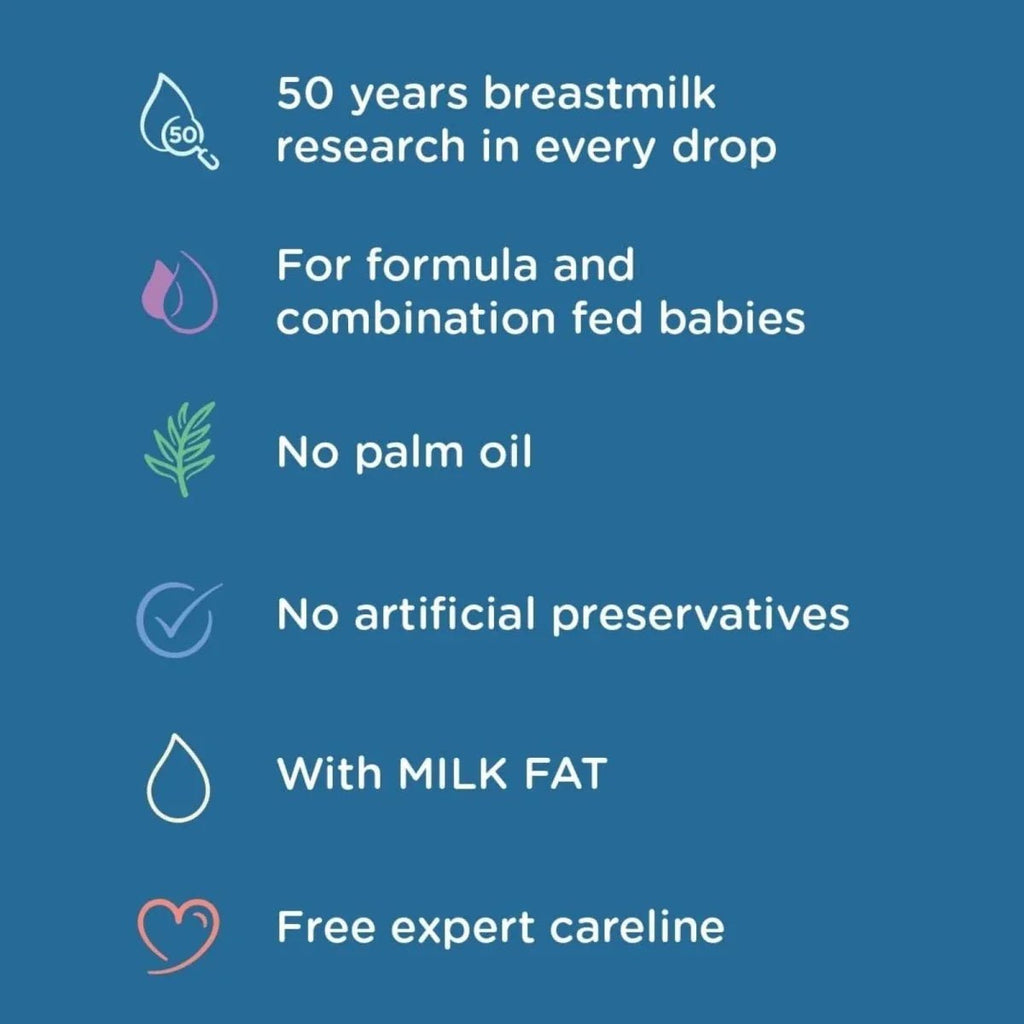 50

50 years breastmilk research in every drop

For formula and combination fed babies

No palm oil

No artificial preservatives

With MILK FAT

Free expert careline